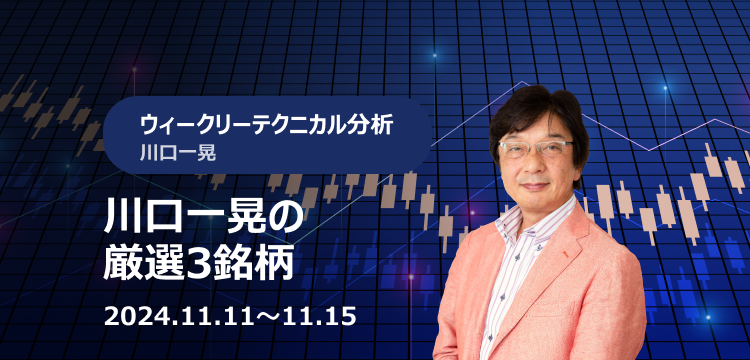 ウィークリーテクニカル分析
川口一晃

川口一晃の
厳選3銘柄

2024.11.11～11.15